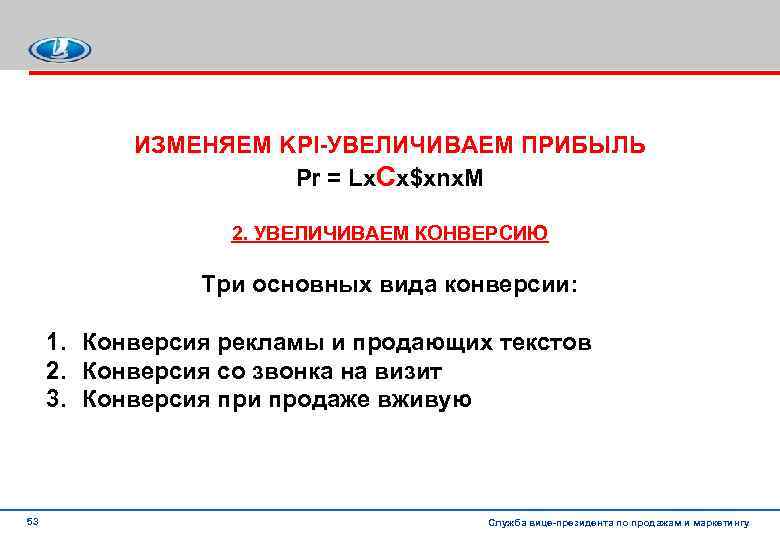 ИЗМЕНЯЕМ KPI-УВЕЛИЧИВАЕМ ПРИБЫЛЬ
Pr = LxCx$xnxM

2. УВЕЛИЧИВАЕМ КОНВЕРСИЮ

Три основных вида конверсии:

1. Конверсия рекламы и продающих текстов
2. Конверсия со звонка на визит
3. Конверсия при продаже вживую

53

Служба вице-президента по продажам и маркетингу